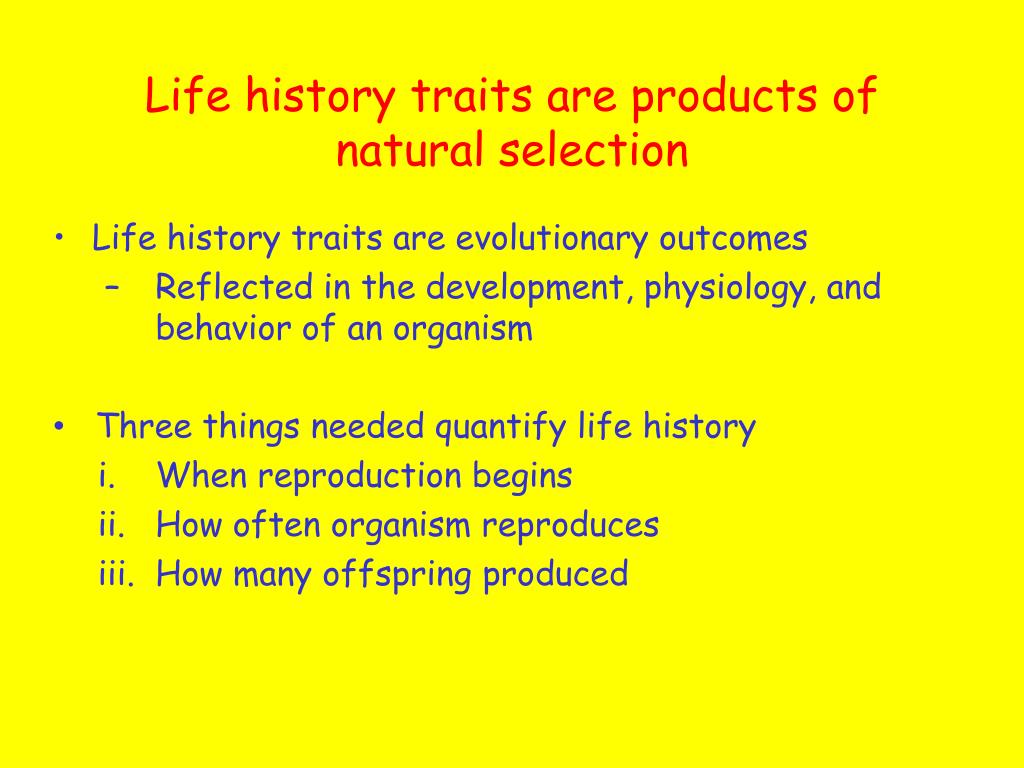 Life history traits are products of natural selection

• Life history traits are evolutionary outcomes
– Reflected in the development, physiology, and behavior of an organism

• Three things needed quantify life history
i. When reproduction begins
ii. How often organism reproduces
iii. How many offspring produced